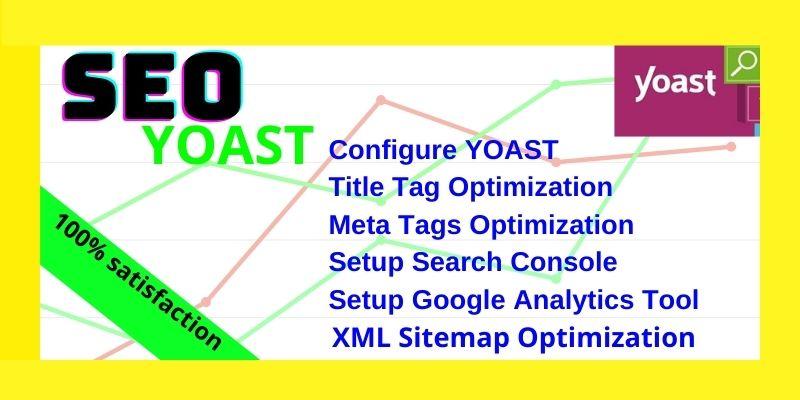 SEO
YOAST
yoast
Configure YOAST
Title Tag Optimization
Meta Tags Optimization
Setup Search Console
Setup Google Analytics Tool
XML Sitemap Optimization
100% satisfaction